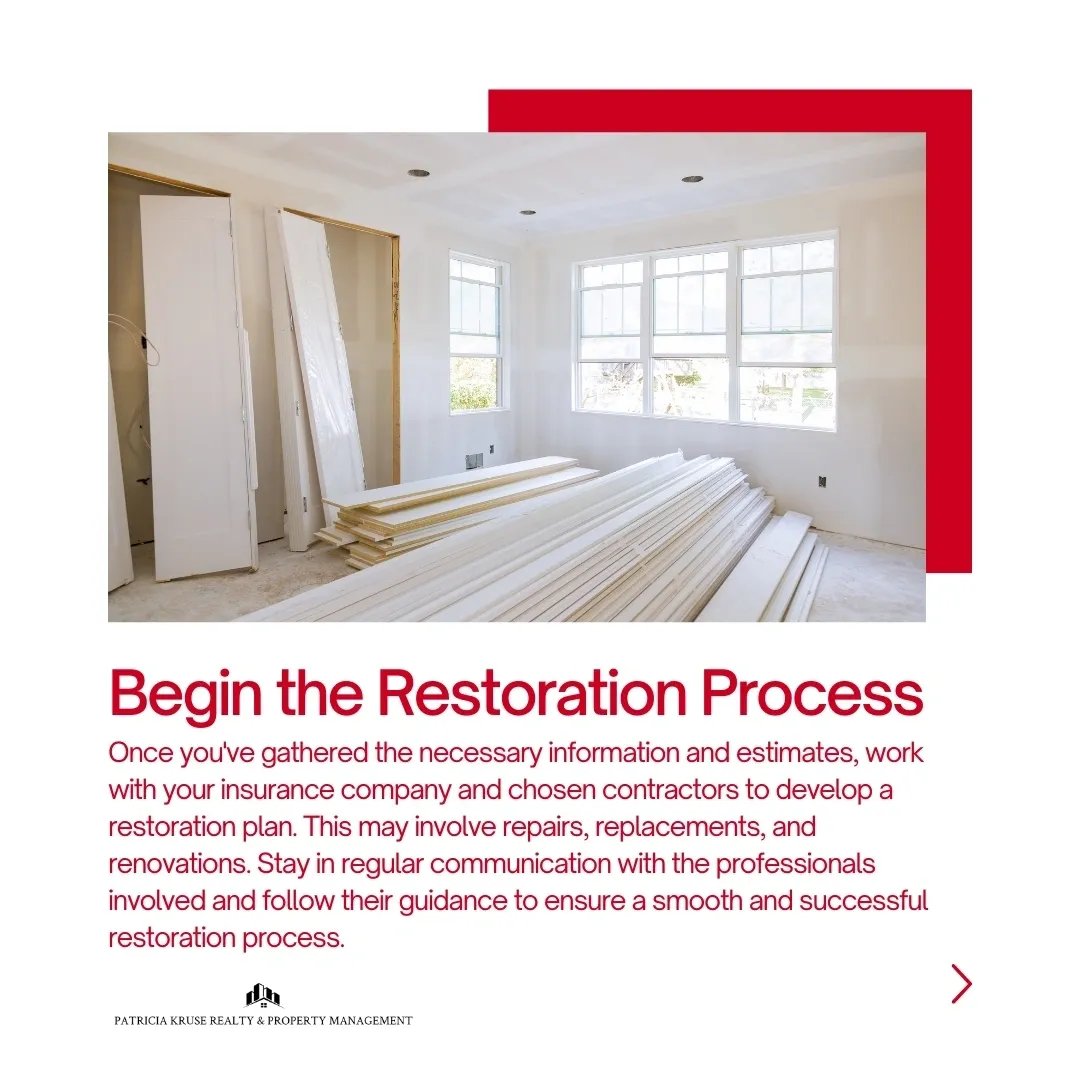 Begin the Restoration Process

Once you've gathered the necessary information and estimates, work with your insurance company and chosen contractors to develop a restoration plan. This may involve repairs, replacements, and renovations. Stay in regular communication with the professionals involved and follow their guidance to ensure a smooth and successful restoration process.

PATRICIA KRUSE REALTY & PROPERTY MANAGEMENT